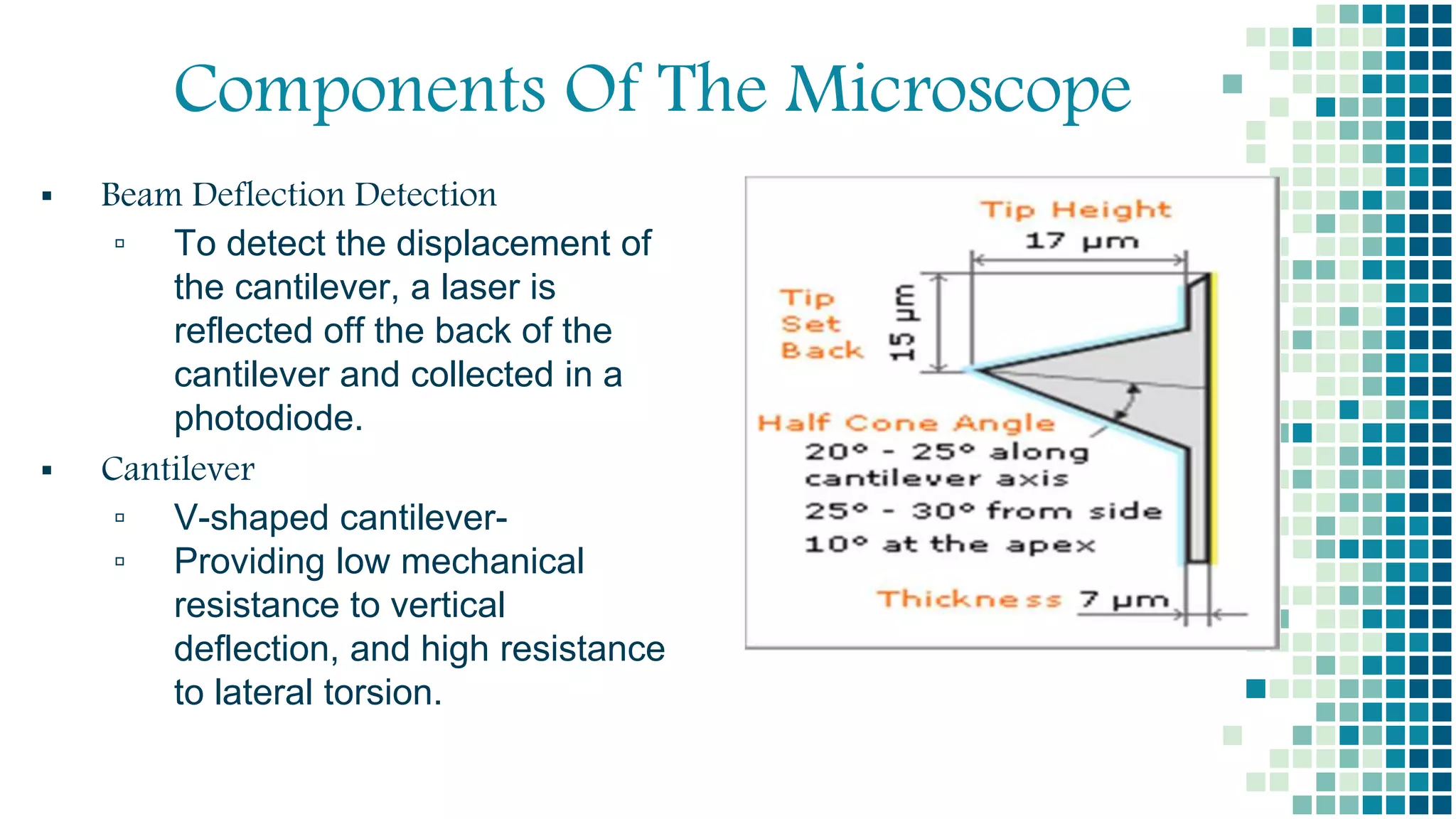 Components Of The Microscope

▪ Beam Deflection Detection
▫ To detect the displacement of the cantilever, a laser is reflected off the back of the cantilever and collected in a photodiode.
▪ Cantilever
▫ V-shaped cantilever-
▫ Providing low mechanical resistance to vertical deflection, and high resistance to lateral torsion.

Tip Height
17 μm
Tip Set Back
15 μm
Half Cone Angle
20° - 25° along cantilever axis
25° - 30° from side
10° at the apex
Thickness 7 μm